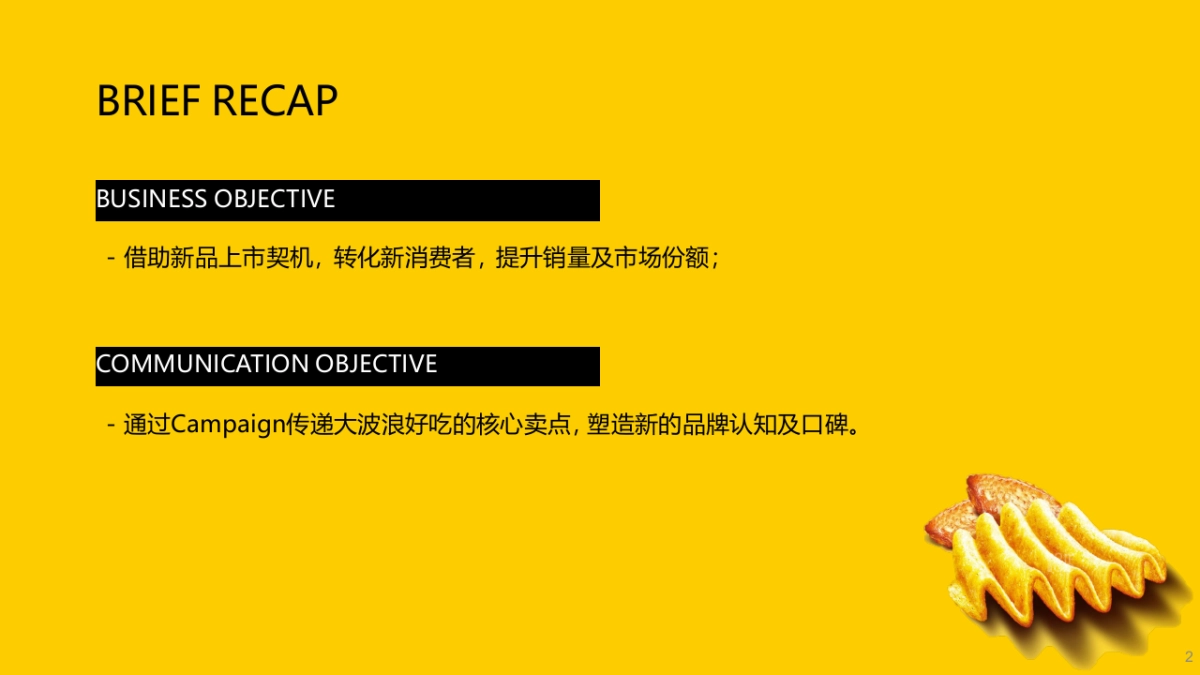 BRIEF RECAP

BUSINESS OBJECTIVE

- 借助新品上市契机，转化新消费者，提升销量及市场份额；

COMMUNICATION OBJECTIVE

- 通过Campaign传递大波浪好吃的核心卖点，塑造新的品牌认知及口碑。

2